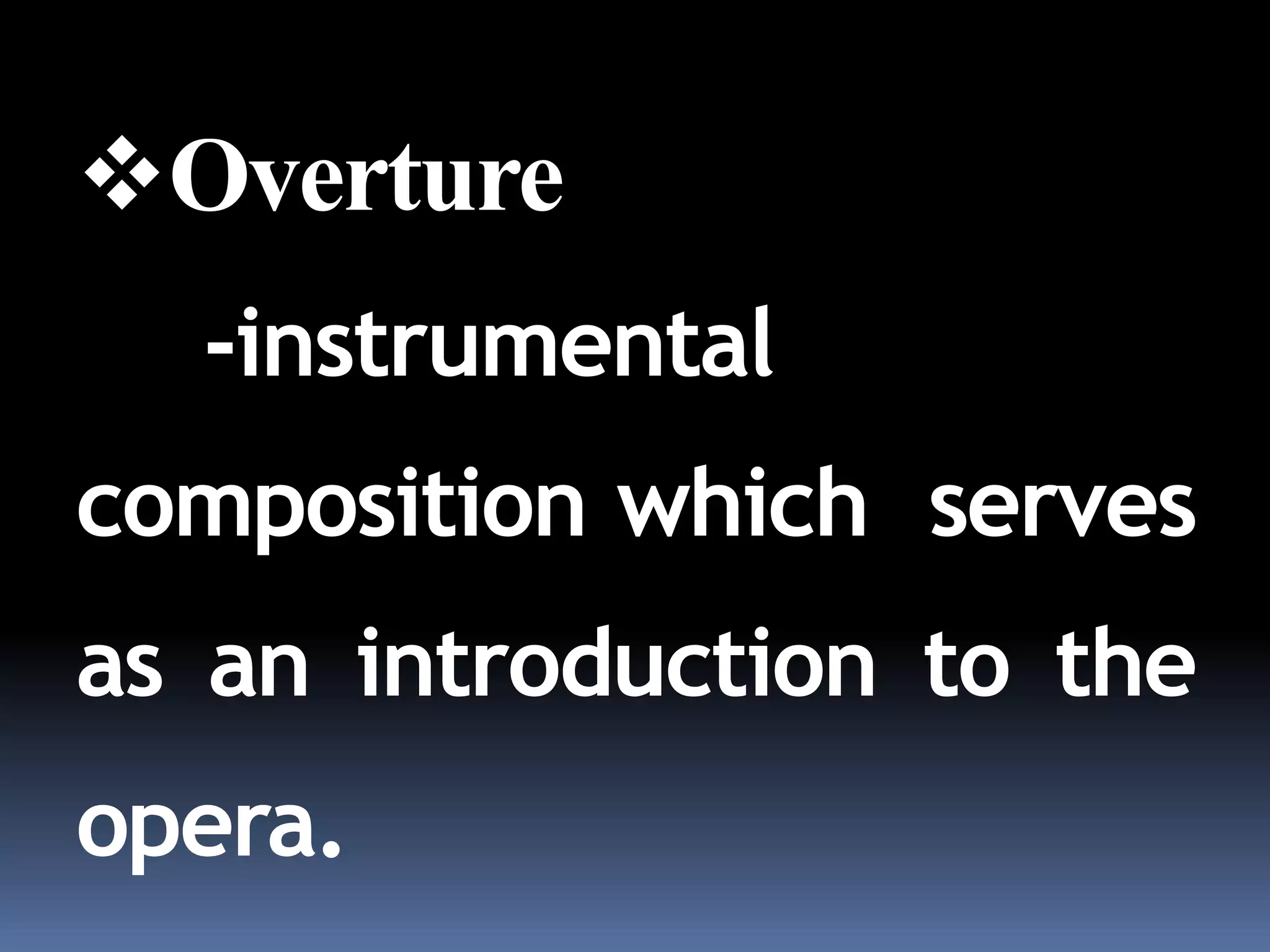 ❖Overture

-instrumental composition which serves as an introduction to the opera.